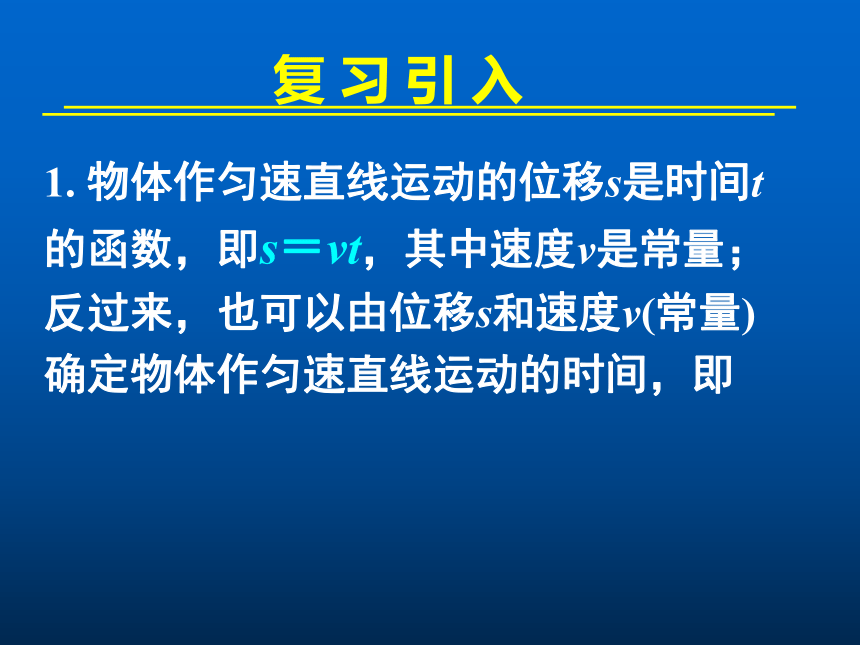 复习引入

1. 物体作匀速直线运动的位移$s$是时间$t$的函数，即$s=vt$，其中速度$v$是常量；反过来，也可以由位移$s$和速度$v$(常量)确定物体作匀速直线运动的时间，即